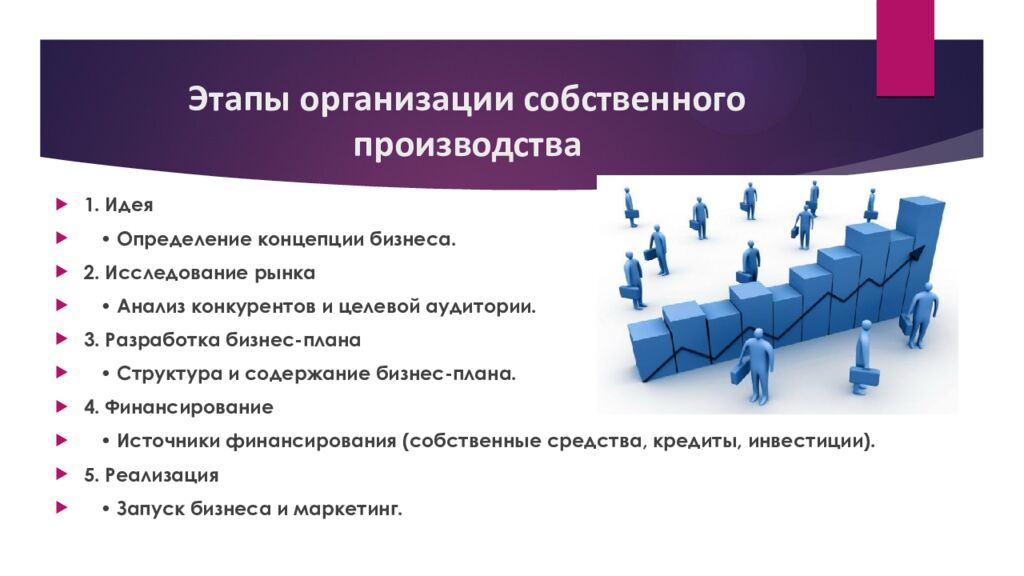 Этапы организации собственного производства

1. Идея

• Определение концепции бизнеса.

2. Исследование рынка

• Анализ конкурентов и целевой аудитории.

3. Разработка бизнес-плана

• Структура и содержание бизнес-плана.

4. Финансирование

• Источники финансирования (собственные средства, кредиты, инвестиции).

5. Реализация

• Запуск бизнеса и маркетинг.